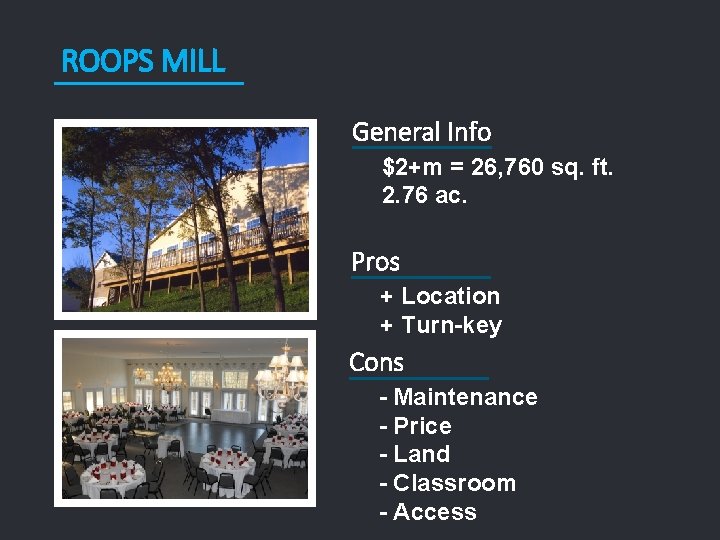 ROOPS MILL

General Info

\$2+m = 26,760 sq. ft.
2.76 ac.

Pros

+ Location
+ Turn-key

Cons

- Maintenance
- Price
- Land
- Classroom
- Access